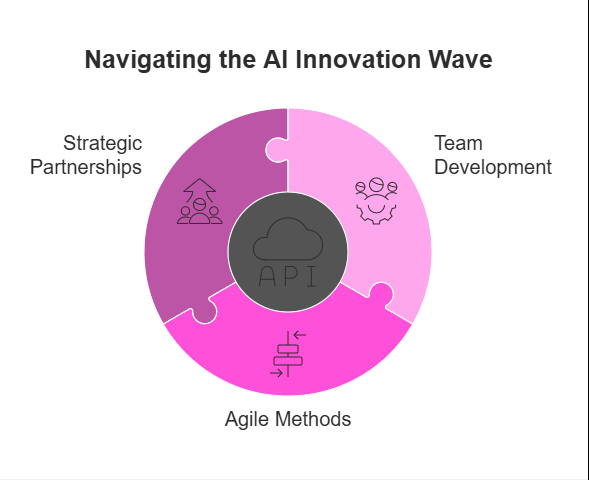 Navigating the AI Innovation Wave

Strategic Partnerships

Team Development

API

Agile Methods